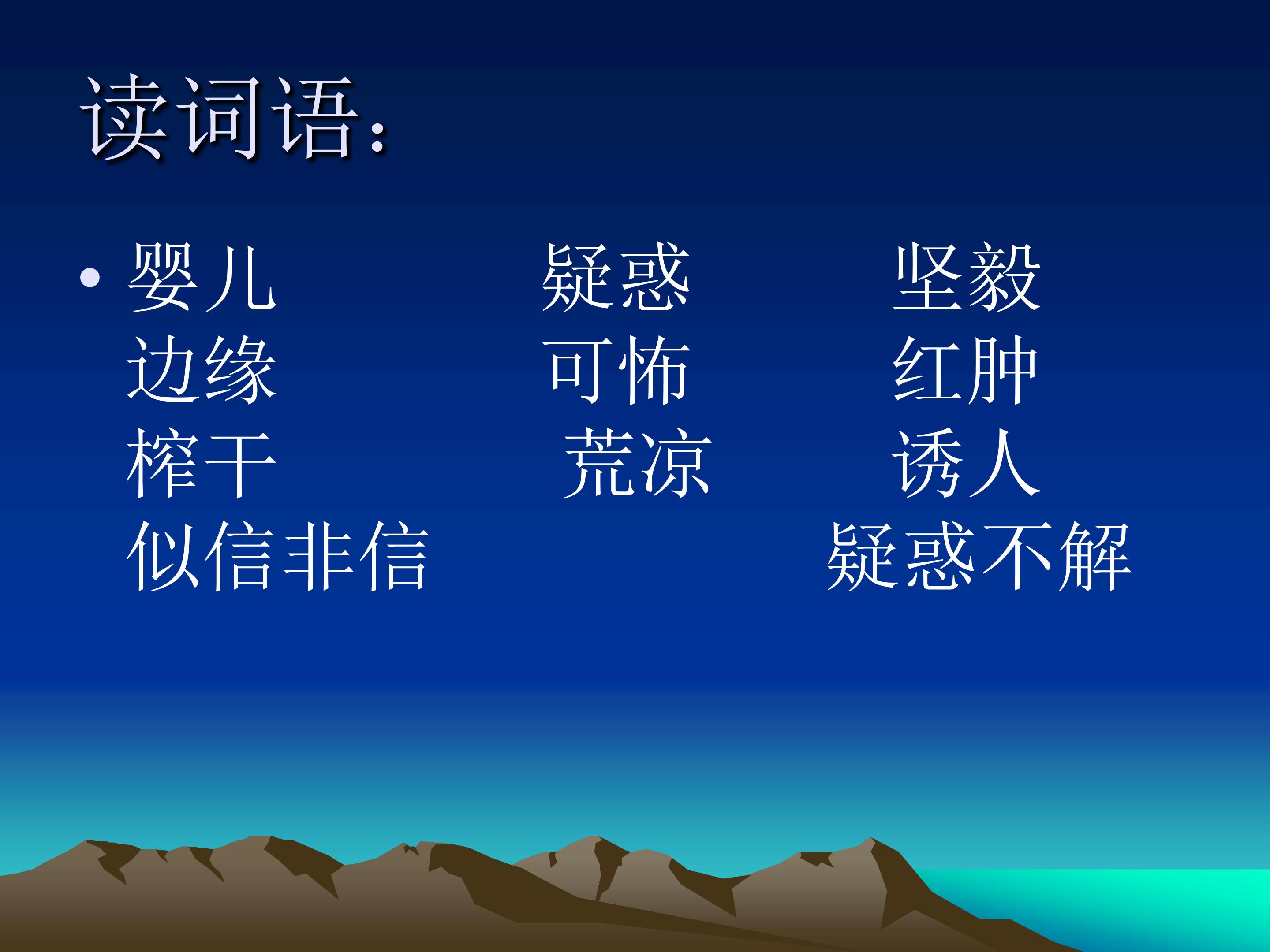 读词语：

• 婴儿　　疑惑　　坚毅
边缘　　可怖　　红肿
榨干　　荒凉　　诱人
似信非信　　疑惑不解